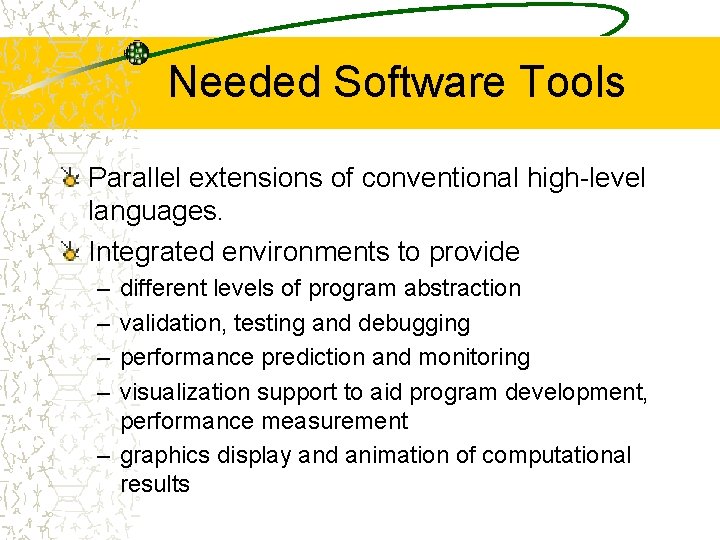 Needed Software Tools

Parallel extensions of conventional high-level languages.

Integrated environments to provide

– different levels of program abstraction
– validation, testing and debugging
– performance prediction and monitoring
– visualization support to aid program development, performance measurement
– graphics display and animation of computational results